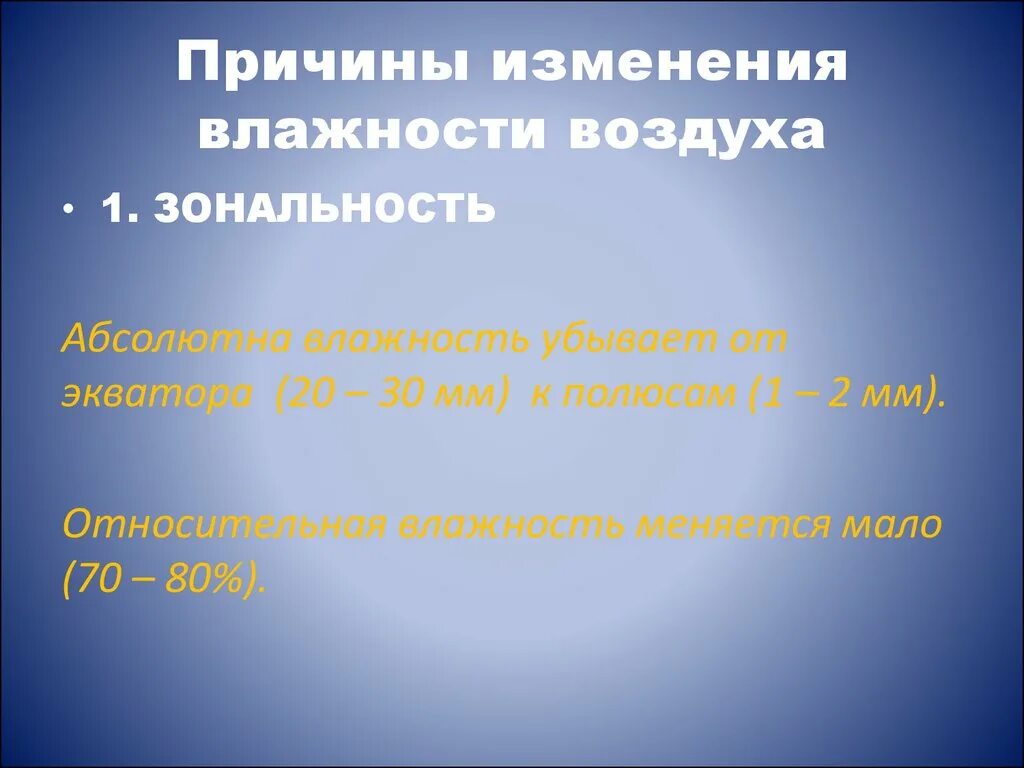 Причины изменения влажности воздуха

• 1. ЗОНАЛЬНОСТЬ

Абсолютна влажность убывает от экватора (20 – 30 мм) к полюсам (1 – 2 мм).

Относительная влажность меняется мало (70 – 80%).